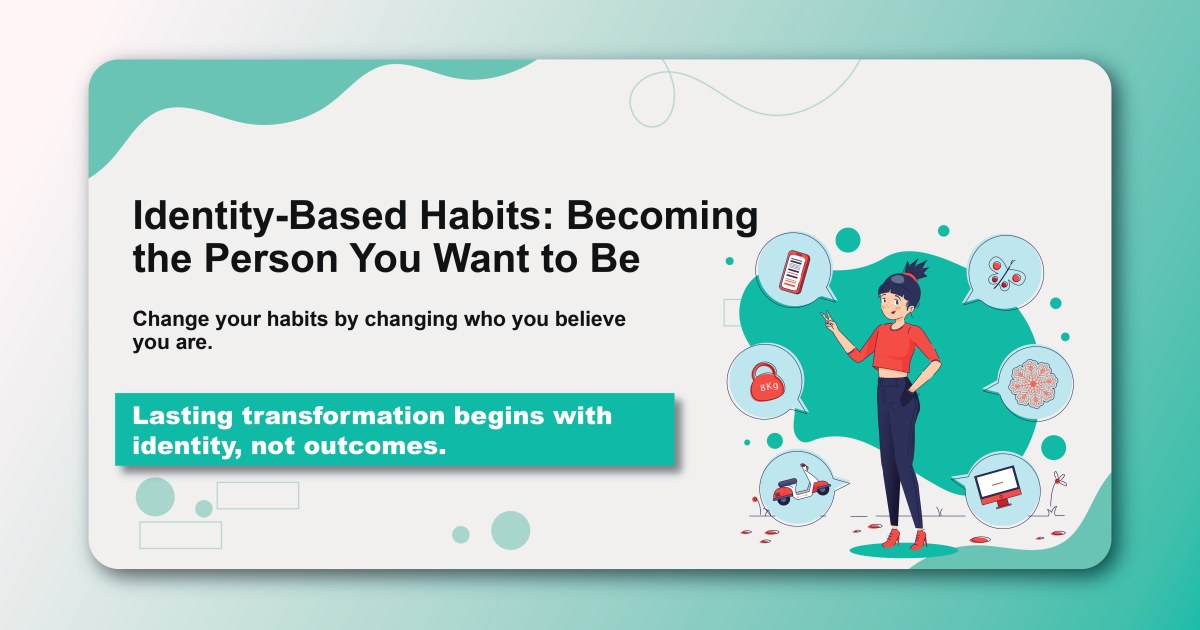 Identity-Based Habits: Becoming the Person You Want to Be

Change your habits by changing who you believe you are.

Lasting transformation begins with identity, not outcomes.

8Kg